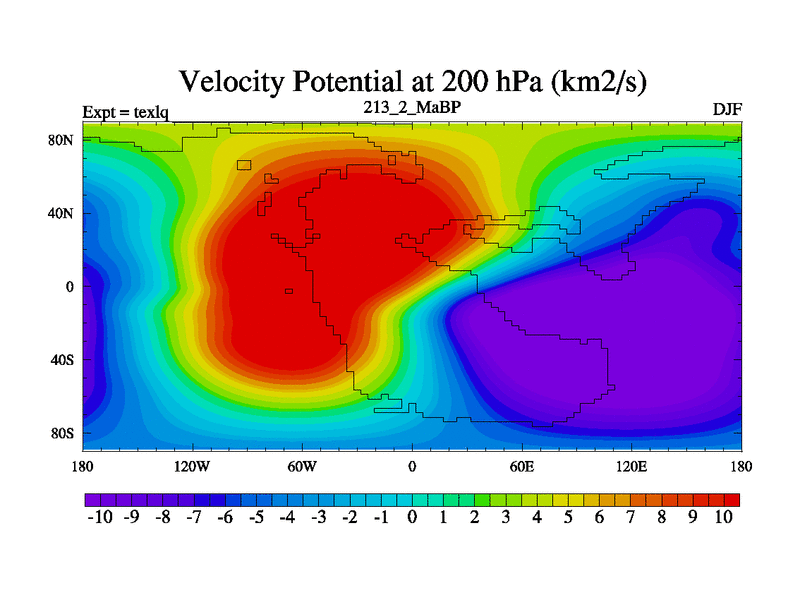 Velocity Potential at 200 hPa (km2/s)

Expt = texlq

213_2_MaBP

DJF

80N
40N
0
40S
80S

180 120W 60W 0 60E 120E 180

-10 -9 -8 -7 -6 -5 -4 -3 -2 -1 0 1 2 3 4 5 6 7 8 9 10